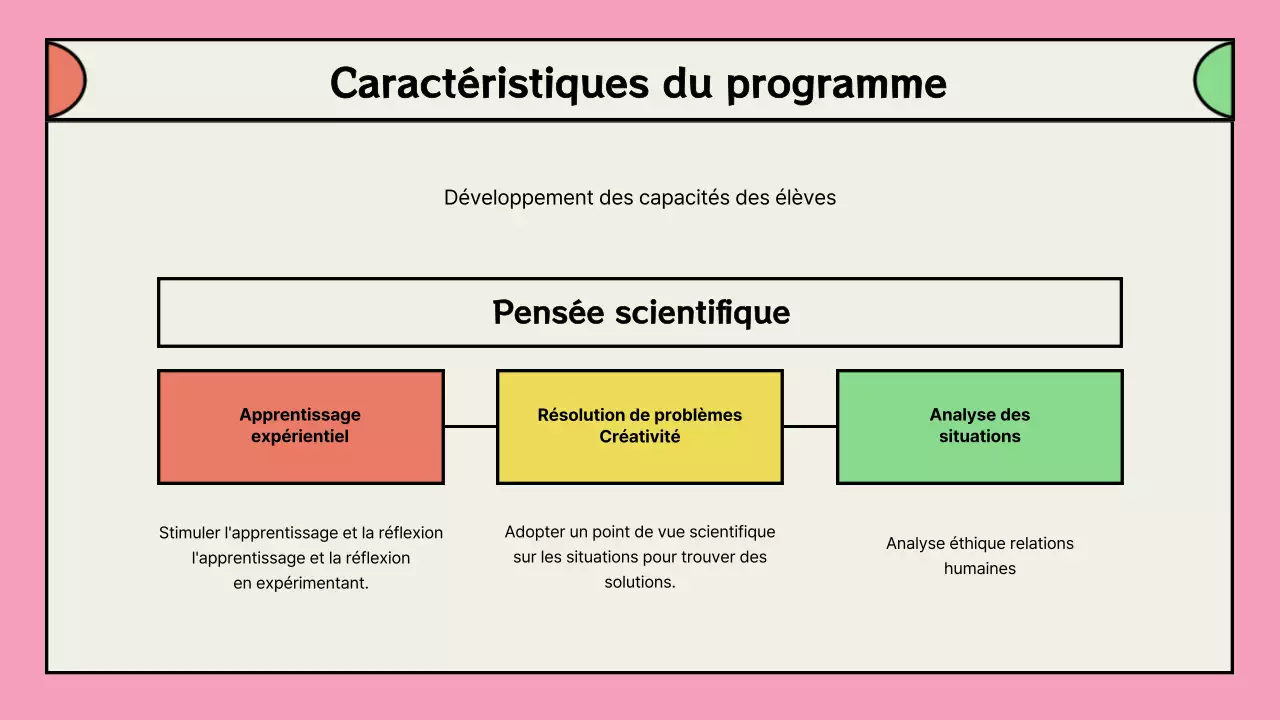 Caractéristiques du programme

Développement des capacités des élèves

Pensée scientifique

Apprentissage expérientiel

Résolution de problèmes
Créativité

Analyse des situations

Stimuler l'apprentissage et la réflexion l'apprentissage et la réflexion en expérimentant.

Adopter un point de vue scientifique sur les situations pour trouver des solutions.

Analyse éthique relations humaines